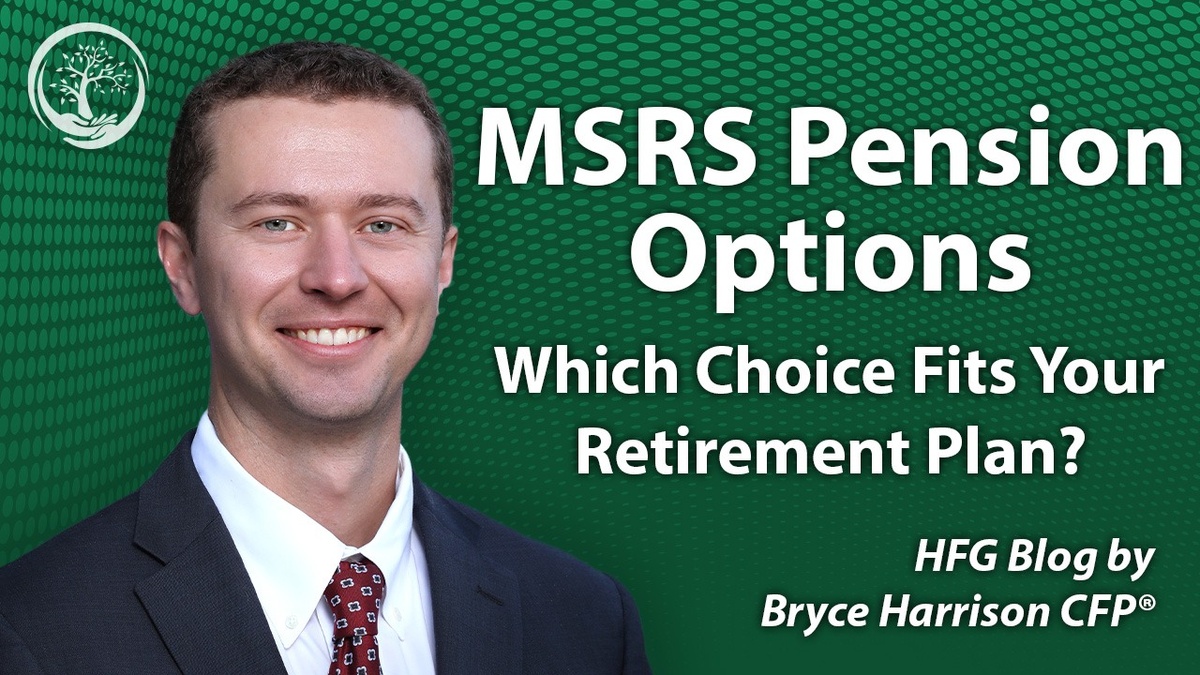 MSRS Pension Options

Which Choice Fits Your Retirement Plan?

HFG Blog by Bryce Harrison CFP®